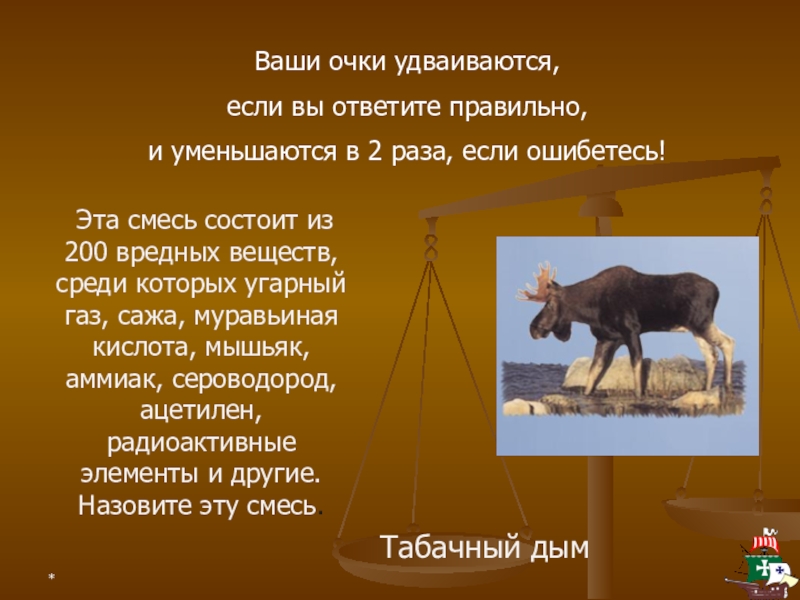 Ваши очки удваиваются,
если вы ответите правильно,
и уменьшаются в 2 раза, если ошибетесь!

Эта смесь состоит из 200 вредных веществ, среди которых угарный газ, сажа, муравьиная кислота, мышьяк, аммиак, сероводород, ацетилен, радиоактивные элементы и другие. Назовите эту смесь.

Табачный дым

*